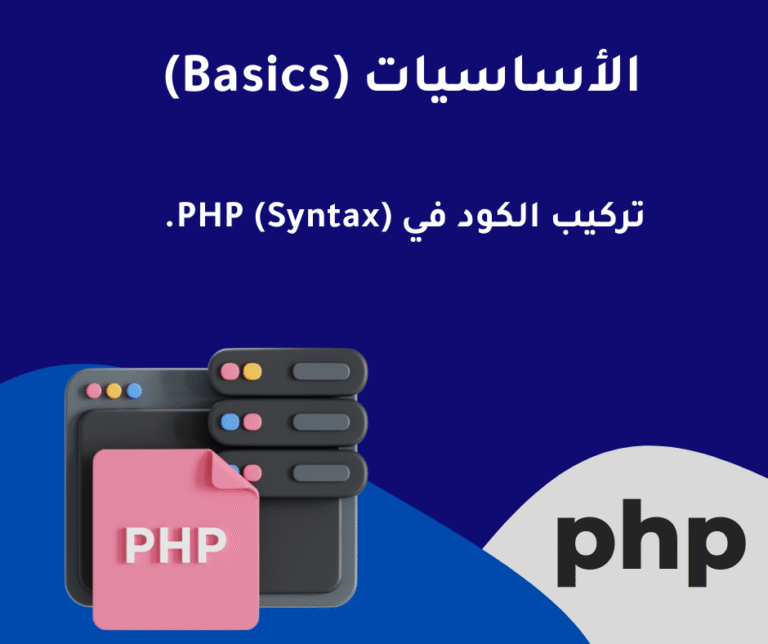 الأساسيات (Basics)

تركيب الكود في PHP (Syntax).

PHP

php